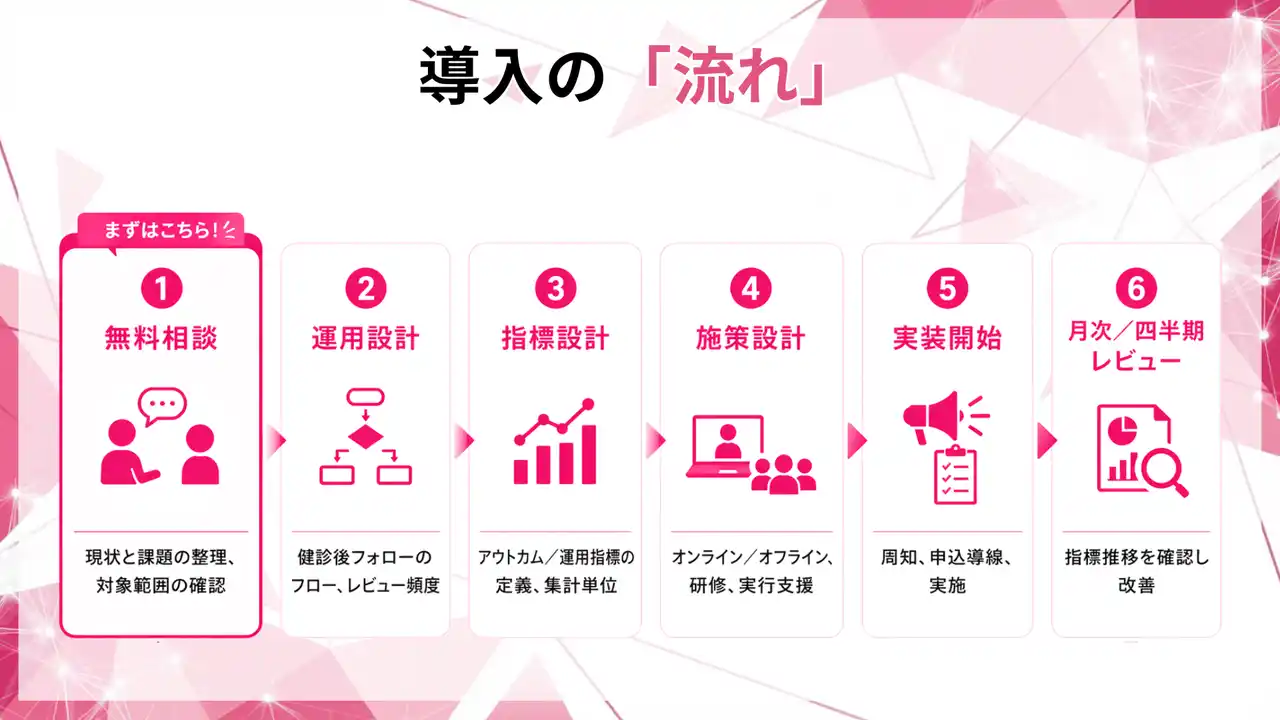 導入の「流れ」

まずはこちら！

1
無料相談
現状と課題の整理、対象範囲の確認

2
運用設計
健診後フォローのフロー、レビュー頻度

3
指標設計
アウトカム／運用指標の定義、集計単位

4
施策設計
オンライン／オフライン、研修、実行支援

5
実装開始
周知、申込導線、実施

6
月次／四半期レビュー
指標推移を確認し改善